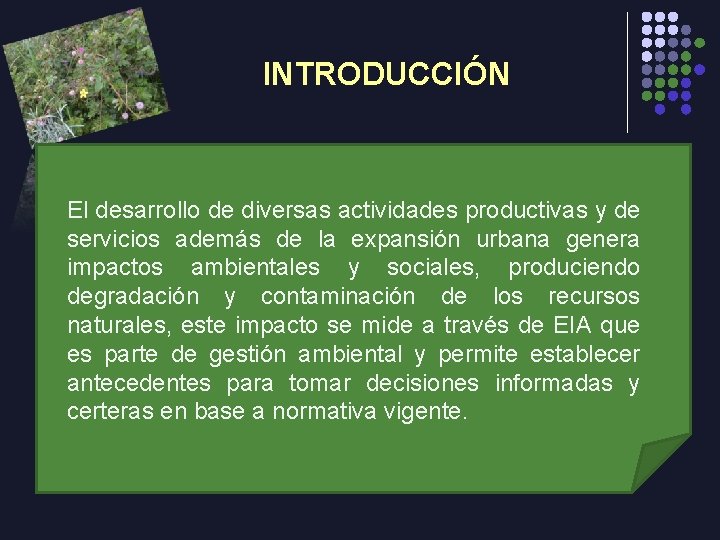 INTRODUCCIÓN

El desarrollo de diversas actividades productivas y de servicios además de la expansión urbana genera impactos ambientales y sociales, produciendo degradación y contaminación de los recursos naturales, este impacto se mide a través de EIA que es parte de gestión ambiental y permite establecer antecedentes para tomar decisiones informadas y certeras en base a normativa vigente.